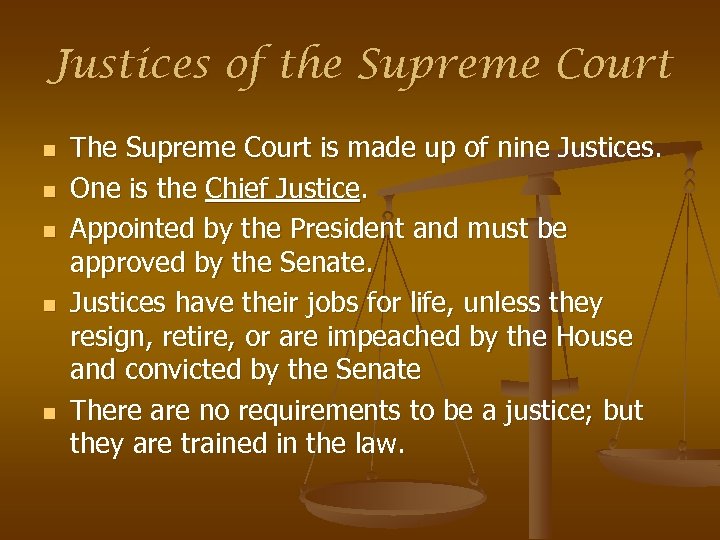 Justices of the Supreme Court

- The Supreme Court is made up of nine Justices.
- One is the Chief Justice.
- Appointed by the President and must be approved by the Senate.
- Justices have their jobs for life, unless they resign, retire, or are impeached by the House and convicted by the Senate
- There are no requirements to be a justice; but they are trained in the law.